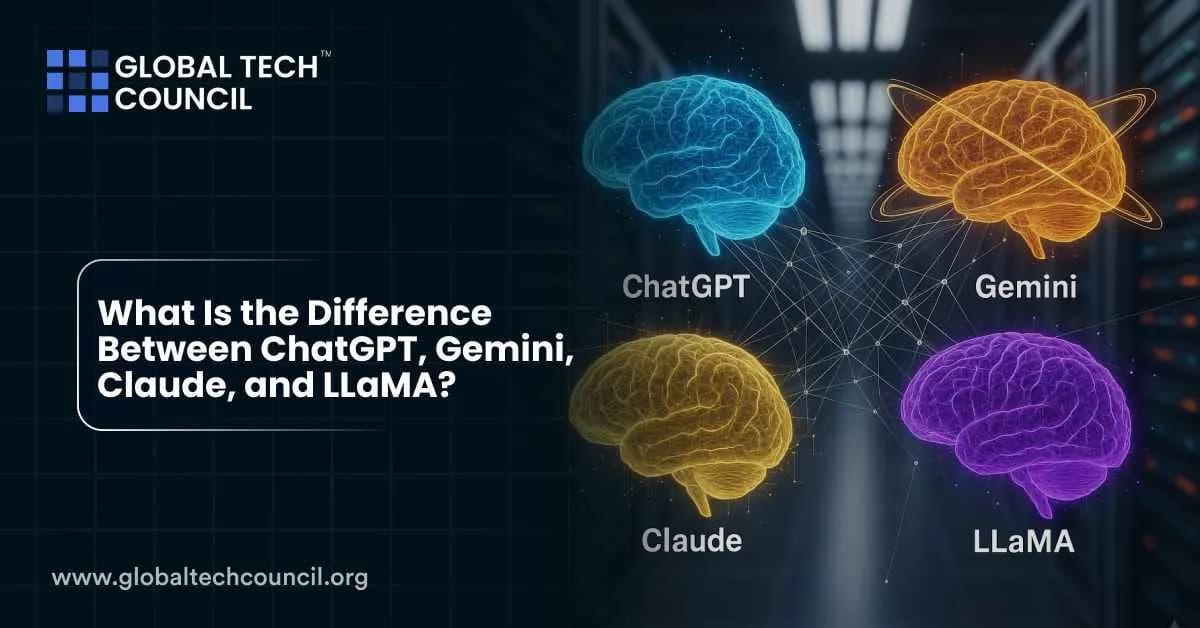 GLOBAL TECH™ COUNCIL

What Is the Difference Between ChatGPT, Gemini, Claude, and LLaMA?

ChatGPT

Gemini

Claude

LLaMA

www.globaltechcouncil.org